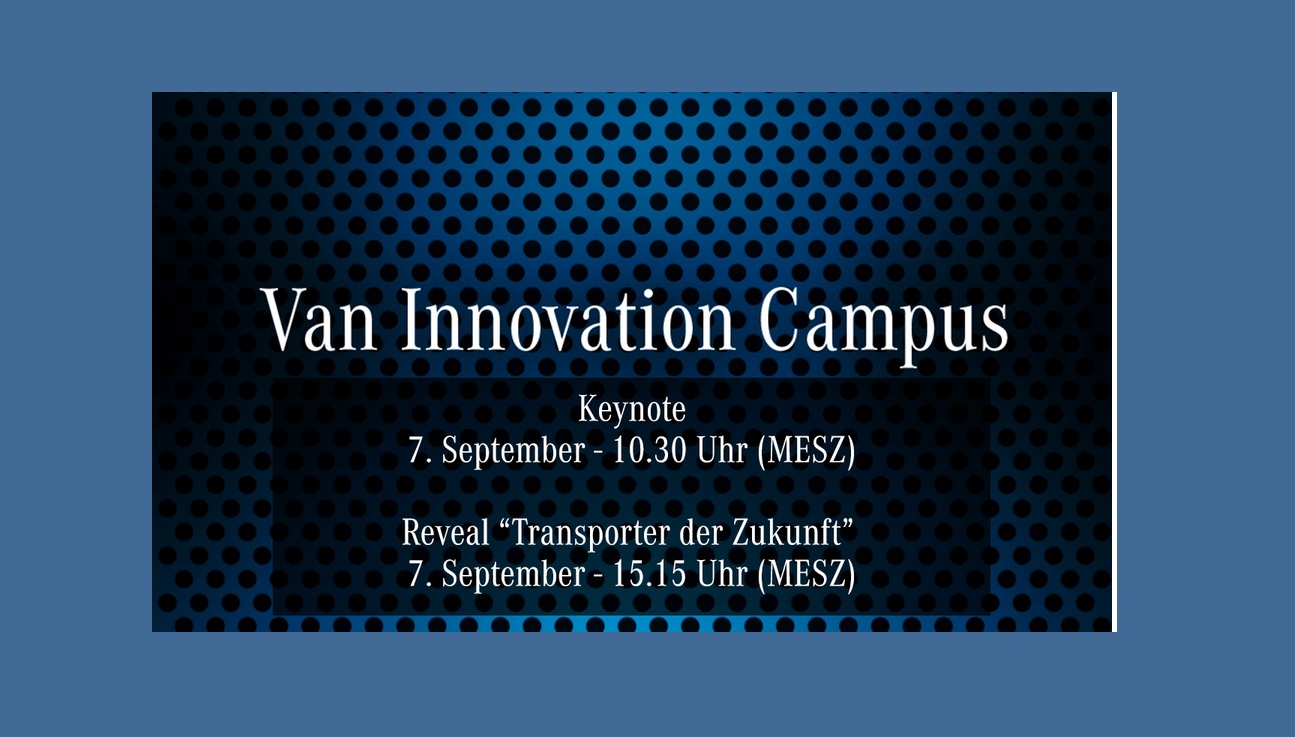 Van Innovation Campus

Keynote
7. September - 10.30 Uhr (MESZ)

Reveal "Transporter der Zukunft"
7. September - 15.15 Uhr (MESZ)